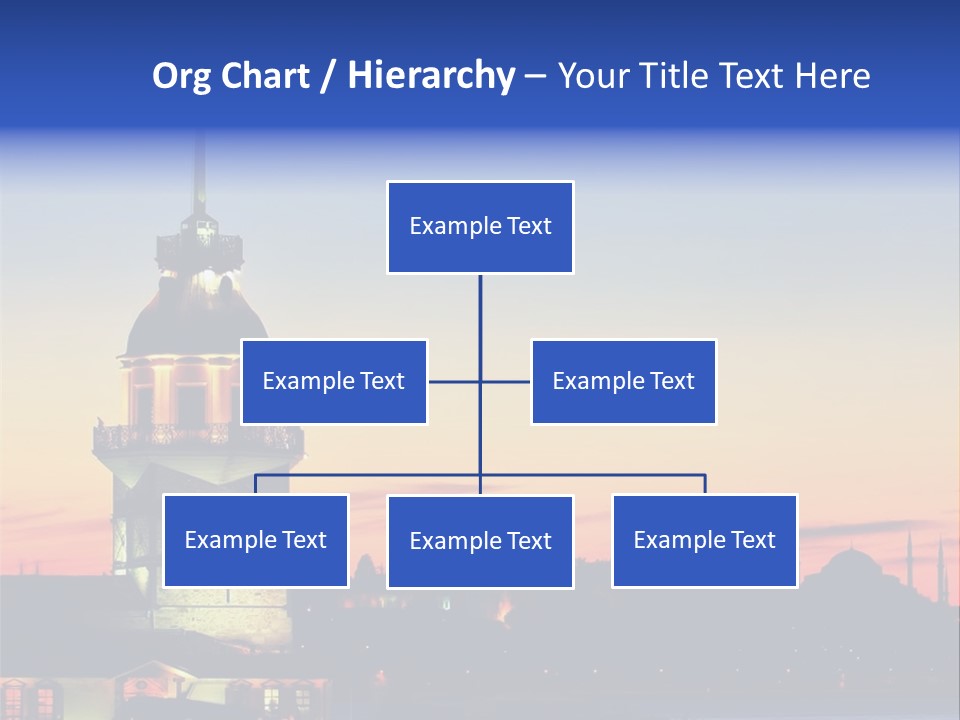 Org Chart / Hierarchy – Your Title Text Here

Example Text

Example Text

Example Text

Example Text

Example Text

Example Text